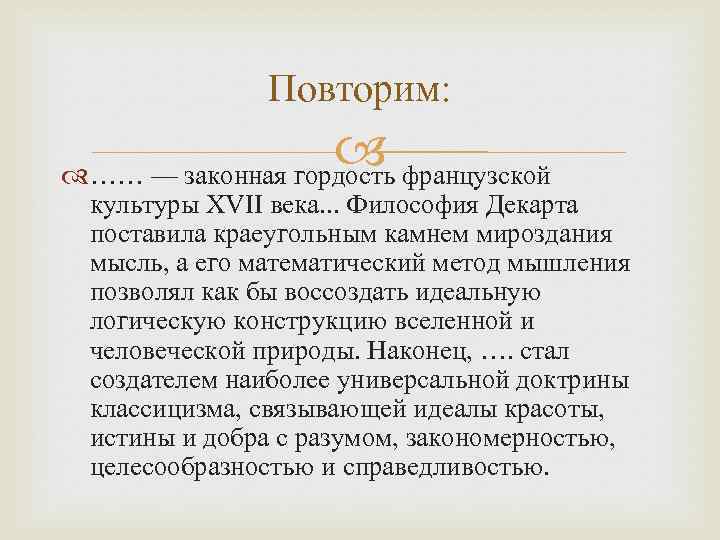 Повторим:

…… — законная гордость французской культуры XVII века... Философия Декарта поставила краеугольным камнем мироздания мысль, а его математический метод мышления позволял как бы воссоздать идеальную логическую конструкцию вселенной и человеческой природы. Наконец, …. стал создателем наиболее универсальной доктрины классицизма, связывающей идеалы красоты, истины и добра с разумом, закономерностью, целесообразностью и справедливостью.